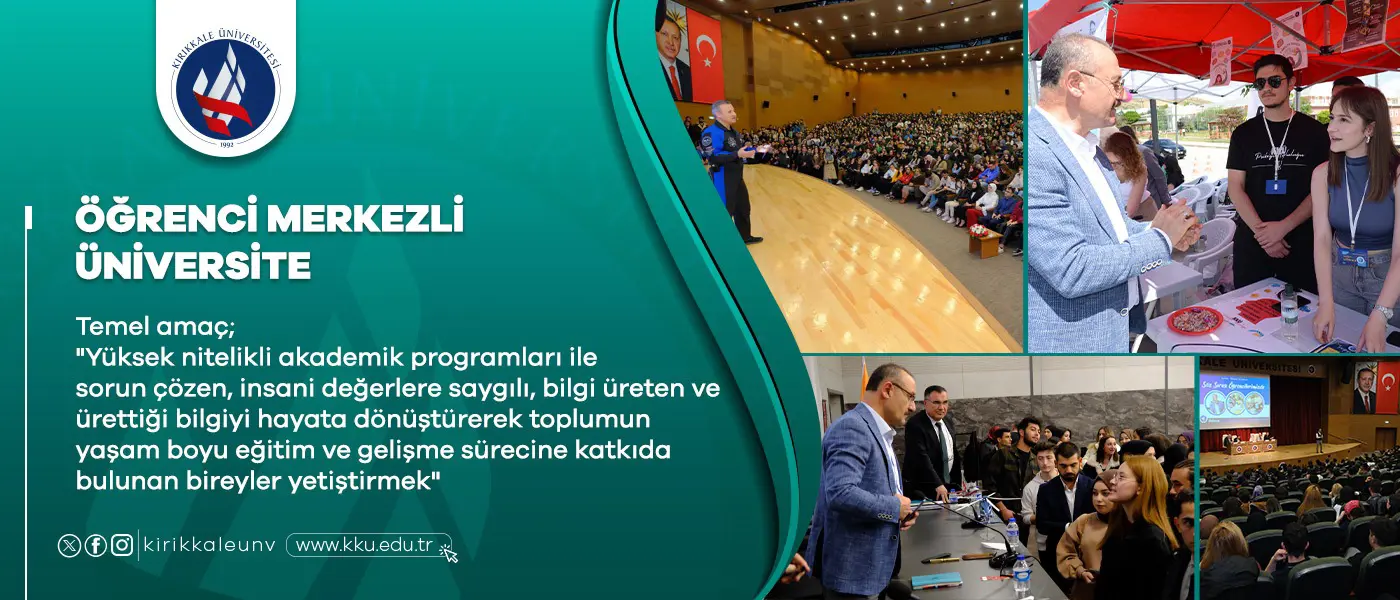 KIRIKKALE ÜNİVERSİTESİ
1992

ÖĞRENCİ MERKEZLİ ÜNİVERSİTE

Temel amaç;
"Yüksek nitelikli akademik programları ile sorun çözen, insani değerlere saygılı, bilgi üreten ve ürettiği bilgiyi hayata dönüştürerek toplumun yaşam boyu eğitim ve gelişme sürecine katkıda bulunan bireyler yetiştirmek"

kirikkaleunv www.kku.edu.tr